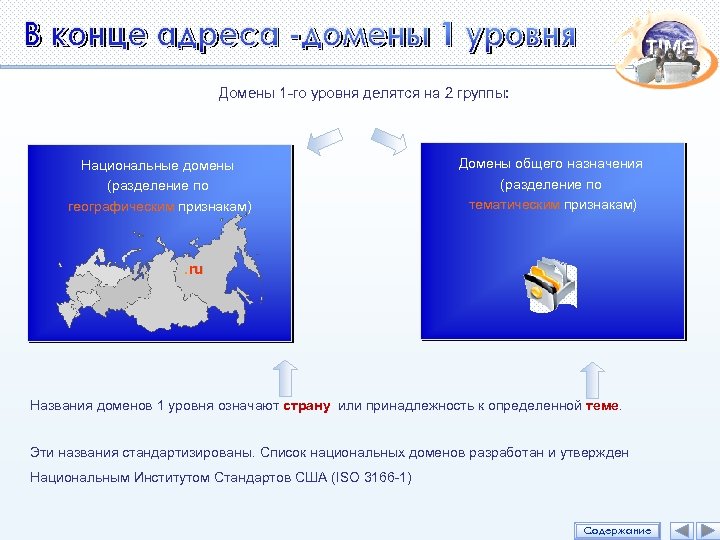 В конце адреса -домены 1 уровня

TIME

Домены 1-го уровня делятся на 2 группы:

Национальные домены (разделение по географическим признакам)

.ru

Домены общего назначения (разделение по тематическим признакам)

Названия доменов 1 уровня означают страну или принадлежность к определенной теме.

Эти названия стандартизированы. Список национальных доменов разработан и утвержден Национальным Институтом Стандартов США (ISO 3166-1)

Содержание